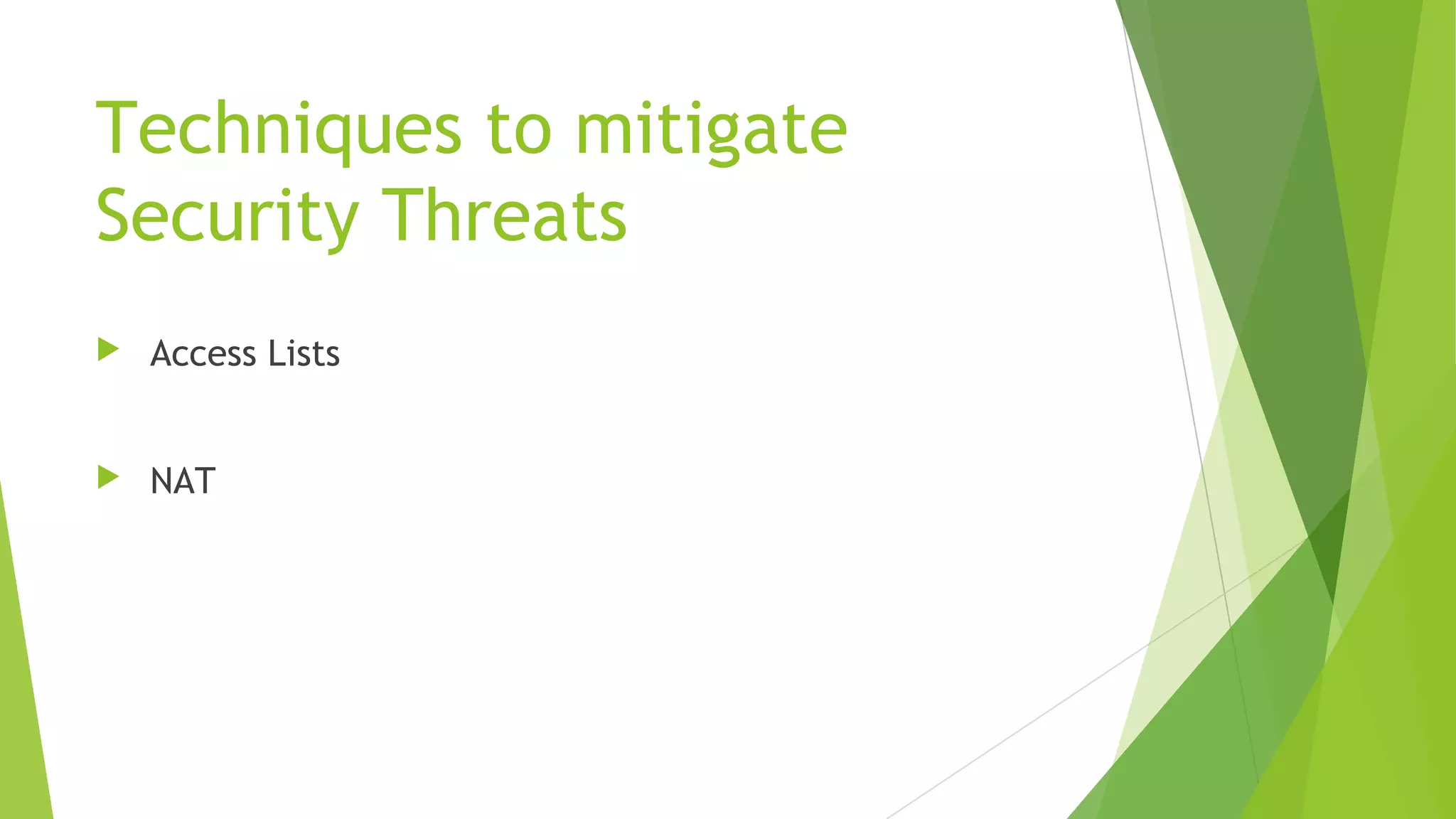 Techniques to mitigate Security Threats

Access Lists

NAT